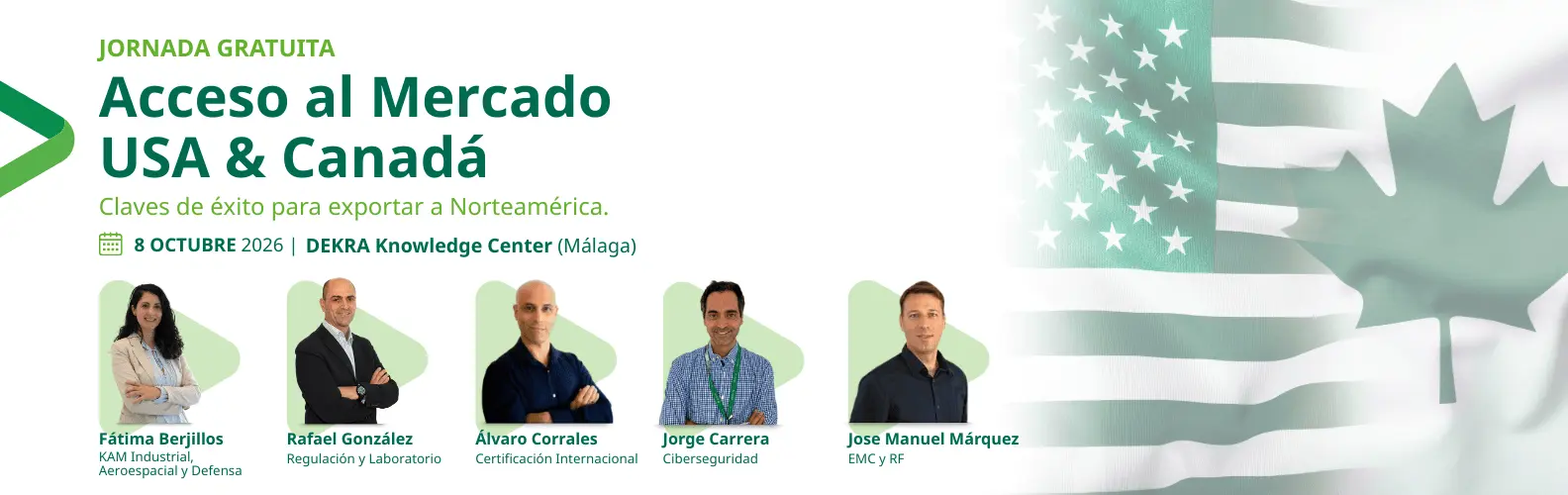 JORNADA GRATUITA

Acceso al Mercado USA & Canadá

Claves de éxito para exportar a Norteamérica.

8 OCTUBRE 2026 | DEKRA Knowledge Center (Málaga)

Fátima Berjillos
KAM Industrial, Aeroespacial y Defensa

Rafael González
Regulación y Laboratorio

Álvaro Corrales
Certificación Internacional

Jorge Carrera
Ciberseguridad

Jose Manuel Márquez
EMC y RF